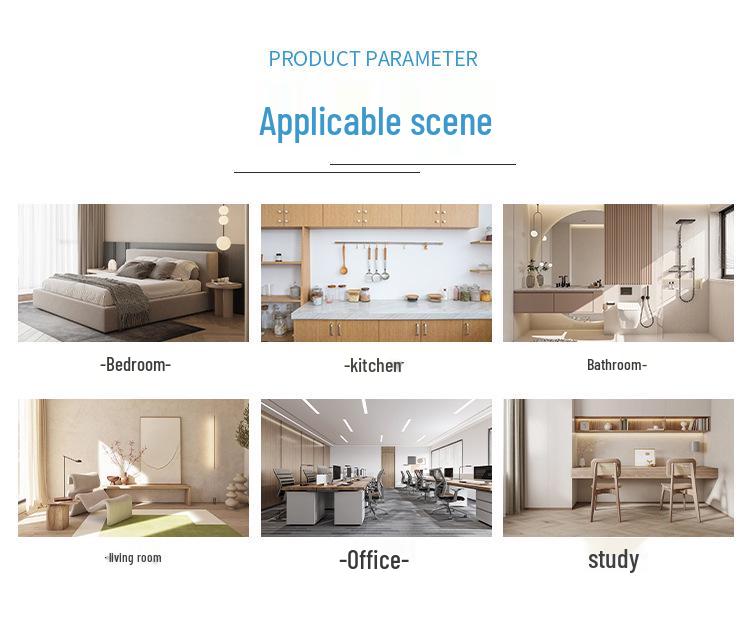 PRODUCT PARAMETER

Applicable scene

-Bedroom-

-kitchen-

Bathroom-

-living room

-Office-

study